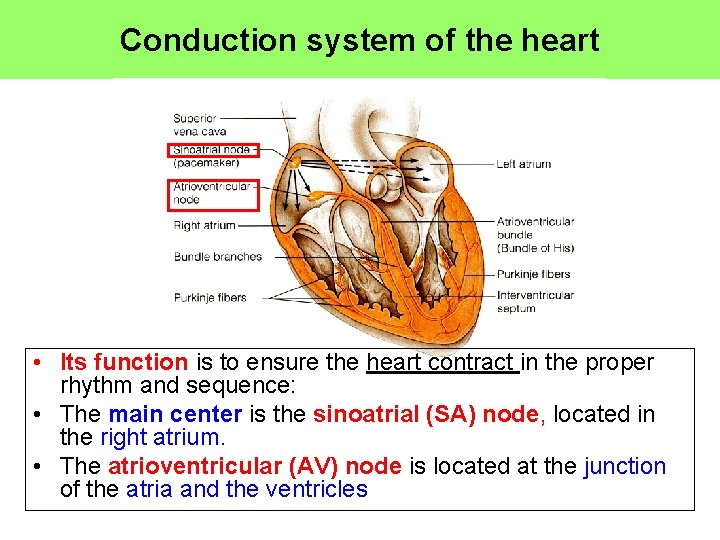 Conduction system of the heart

Superior vena cava

Sinoatrial node (pacemaker)

Atrioventricular node

Right atrium

Bundle branches

Purkinje fibers

Left atrium

Atrioventricular bundle (Bundle of His)

Purkinje fibers

Interventricular septum

• Its function is to ensure the heart contract in the proper rhythm and sequence:
• The main center is the sinoatrial (SA) node, located in the right atrium.
• The atrioventricular (AV) node is located at the junction of the atria and the ventricles